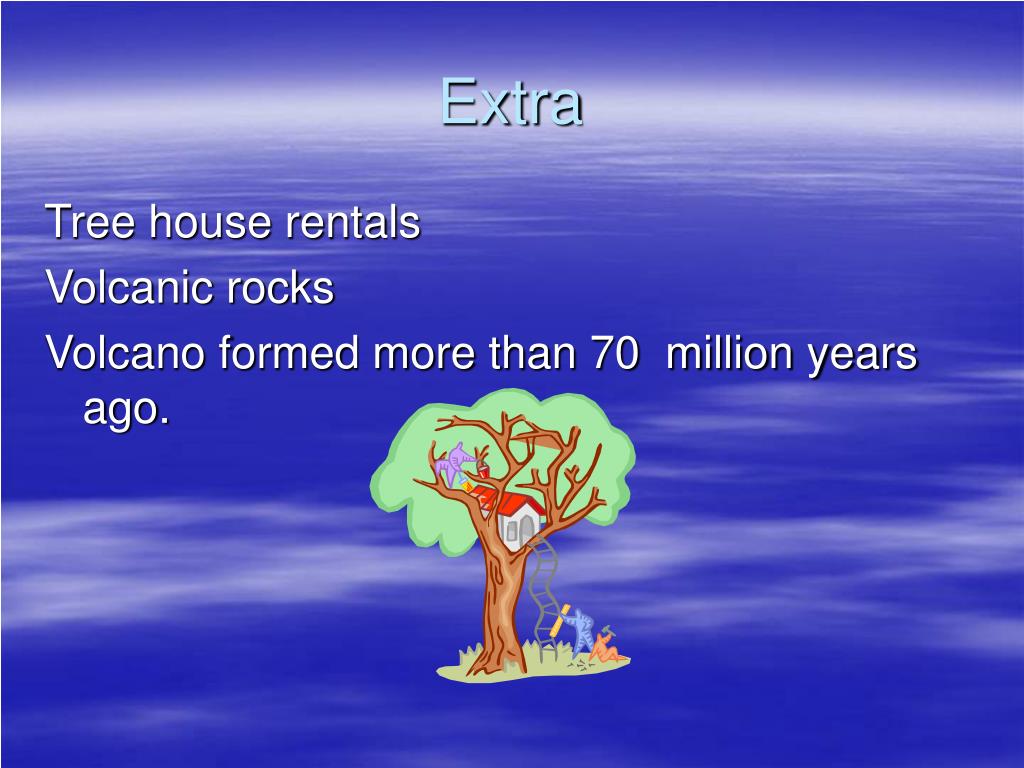 Extra

Tree house rentals

Volcanic rocks

Volcano formed more than 70  million years ago.